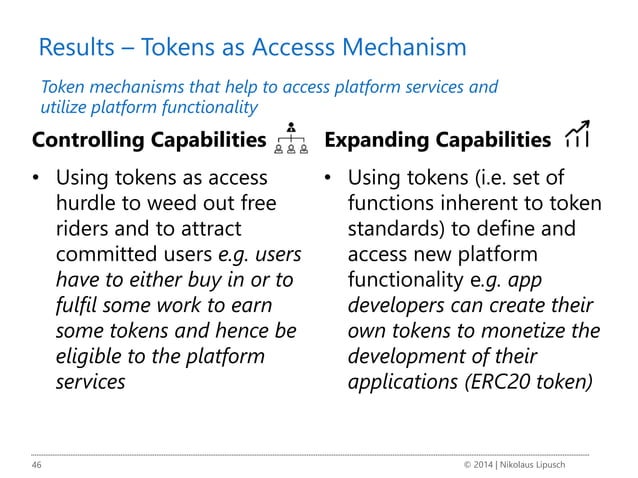 Results – Tokens as Accesss Mechanism

Token mechanisms that help to access platform services and utilize platform functionality

Controlling Capabilities

• Using tokens as access hurdle to weed out free riders and to attract committed users e.g. users have to either buy in or to fulfil some work to earn some tokens and hence be eligible to the platform services

Expanding Capabilities

• Using tokens (i.e. set of functions inherent to token standards) to define and access new platform functionality e.g. app developers can create their own tokens to monetize the development of their applications (ERC20 token)

46

© 2014 | Nikolaus Lipusch